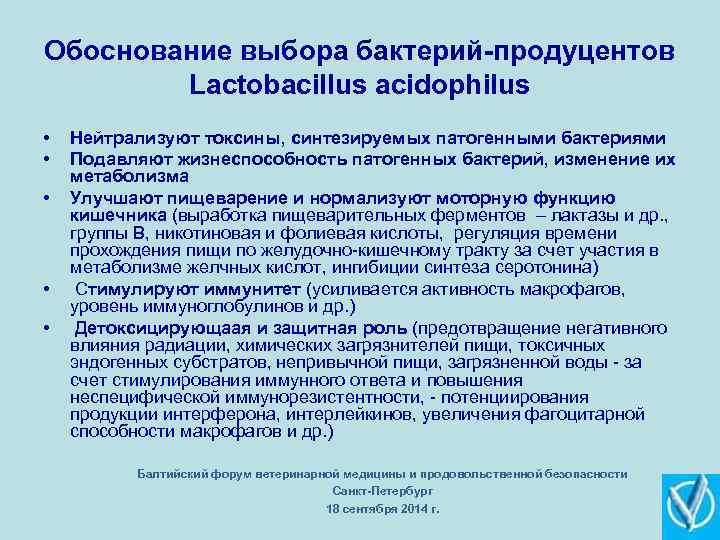 Обоснование выбора бактерий-продуцентов Lactobacillus acidophilus

• Нейтрализуют токсины, синтезируемых патогенными бактериями
• Подавляют жизнеспособность патогенных бактерий, изменение их метаболизма
• Улучшают пищеварение и нормализуют моторную функцию кишечника (выработка пищеварительных ферментов – лактазы и др., группы В, никотиновая и фолиевая кислоты, регуляция времени прохождения пищи по желудочно-кишечному тракту за счет участия в метаболизме желчных кислот, ингибиции синтеза серотонина)
• Стимулируют иммунитет (усиливается активность макрофагов, уровень иммуноглобулинов и др.)
• Детоксицирующаая и защитная роль (предотвращение негативного влияния радиации, химических загрязнителей пищи, токсичных эндогенных субстратов, непривычной пищи, загрязненной воды - за счет стимулирования иммунного ответа и повышения неспецифической иммунорезистентности, - потенциирования продукции интерферона, интерлейкинов, увеличения фагоцитарной способности макрофагов и др.)

Балтийский форум ветеринарной медицины и продовольственной безопасности
Санкт-Петербург
18 сентября 2014 г.